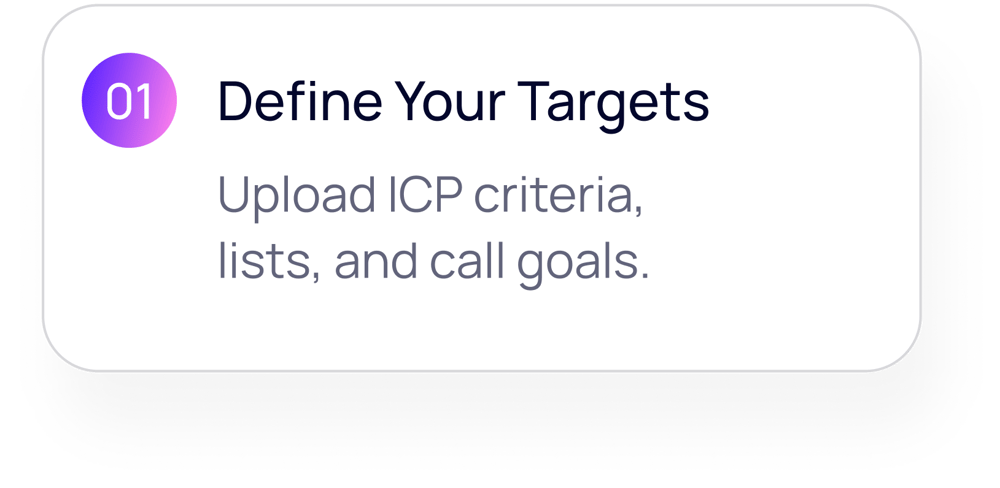 01

Define Your Targets

Upload ICP criteria, lists, and call goals.